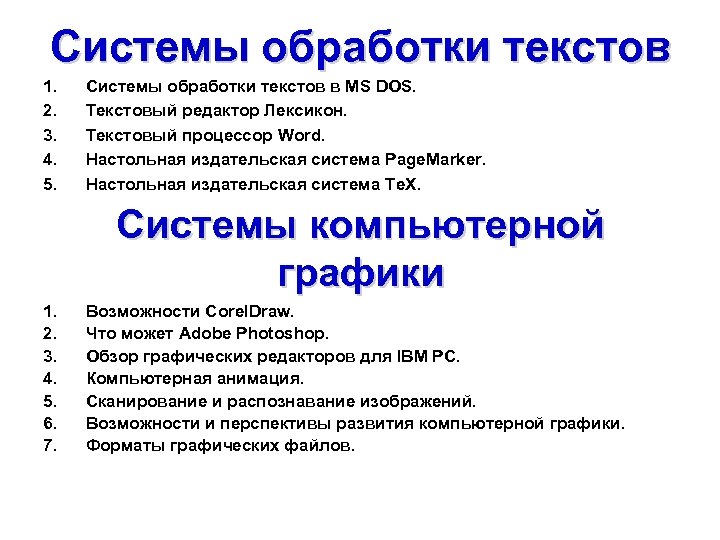 Системы обработки текстов

1. Системы обработки текстов в MS DOS.
2. Текстовый редактор Лексикон.
3. Текстовый процессор Word.
4. Настольная издательская система PageMarker.
5. Настольная издательская система TeX.

Системы компьютерной графики

1. Возможности CorelDraw.
2. Что может Adobe Photoshop.
3. Обзор графических редакторов для IBM PC.
4. Компьютерная анимация.
5. Сканирование и распознавание изображений.
6. Возможности и перспективы развития компьютерной графики.
7. Форматы графических файлов.